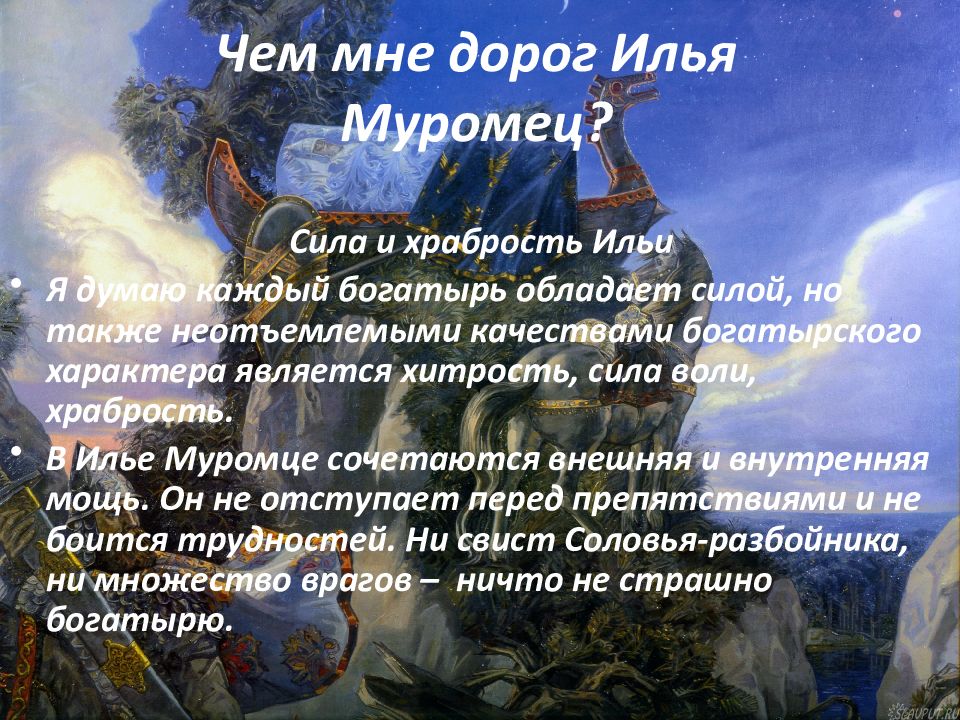 Чем мне дорог Илья Муромец?

Сила и храбрость Ильи

• Я думаю каждый богатырь обладает силой, но также неотъемлемыми качествами богатырского характера является хитрость, сила воли, храбрость.

• В Илье Муромце сочетаются внешняя и внутренняя мощь. Он не отступает перед препятствиями и не боится трудностей. Ни свист Соловья-разбойника, ни множество врагов – ничто не страшно богатырю.

SLAVPUT.RU